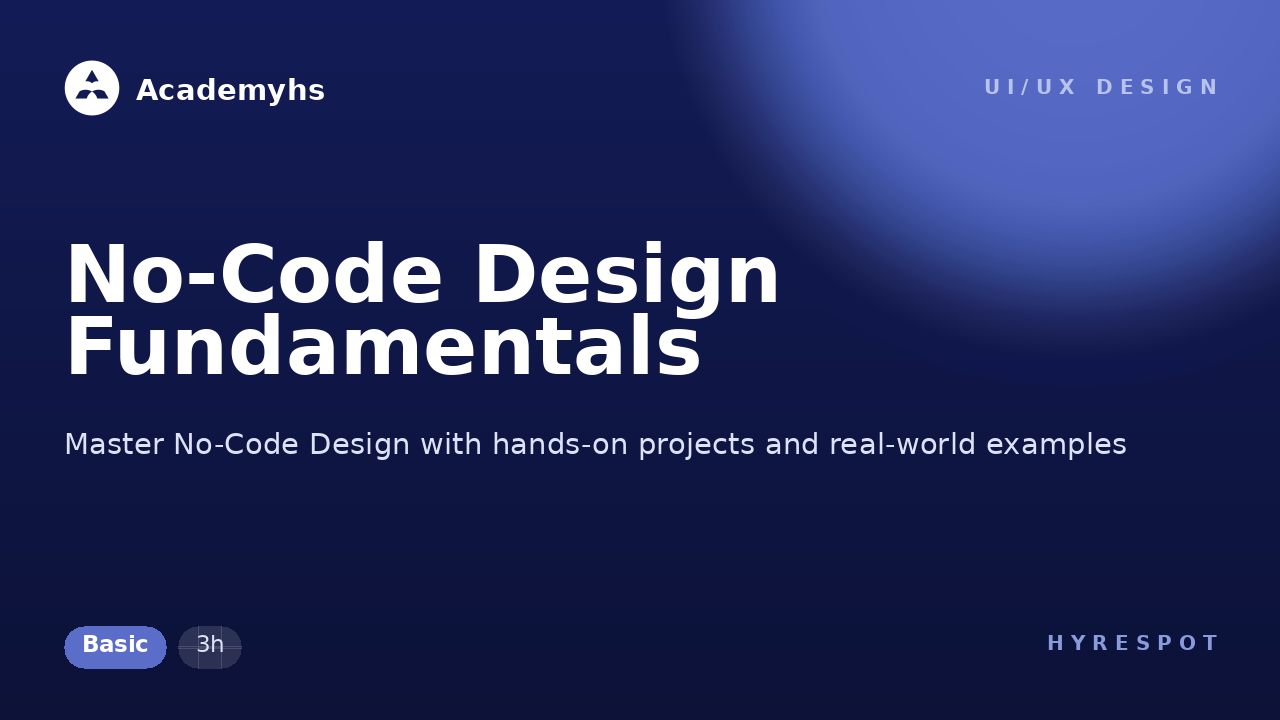 Academyhs

UI/UX DESIGN

No-Code Design Fundamentals

Master No-Code Design with hands-on projects and real-world examples

Basic

3h

HYRESPOT